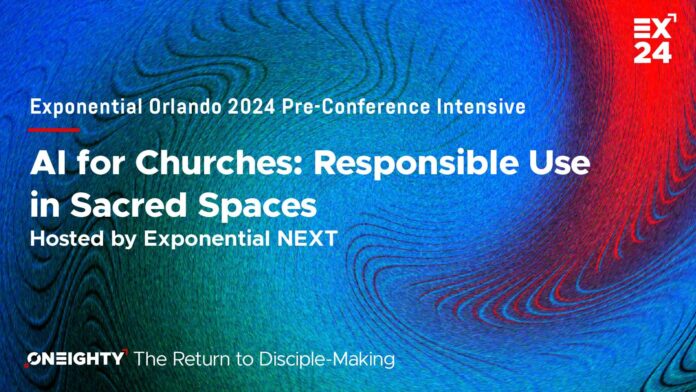 EX
24

Exponential Orlando 2024 Pre-Conference Intensive

AI for Churches: Responsible Use in Sacred Spaces

Hosted by Exponential NEXT

ONEIGHTY The Return to Disciple-Making